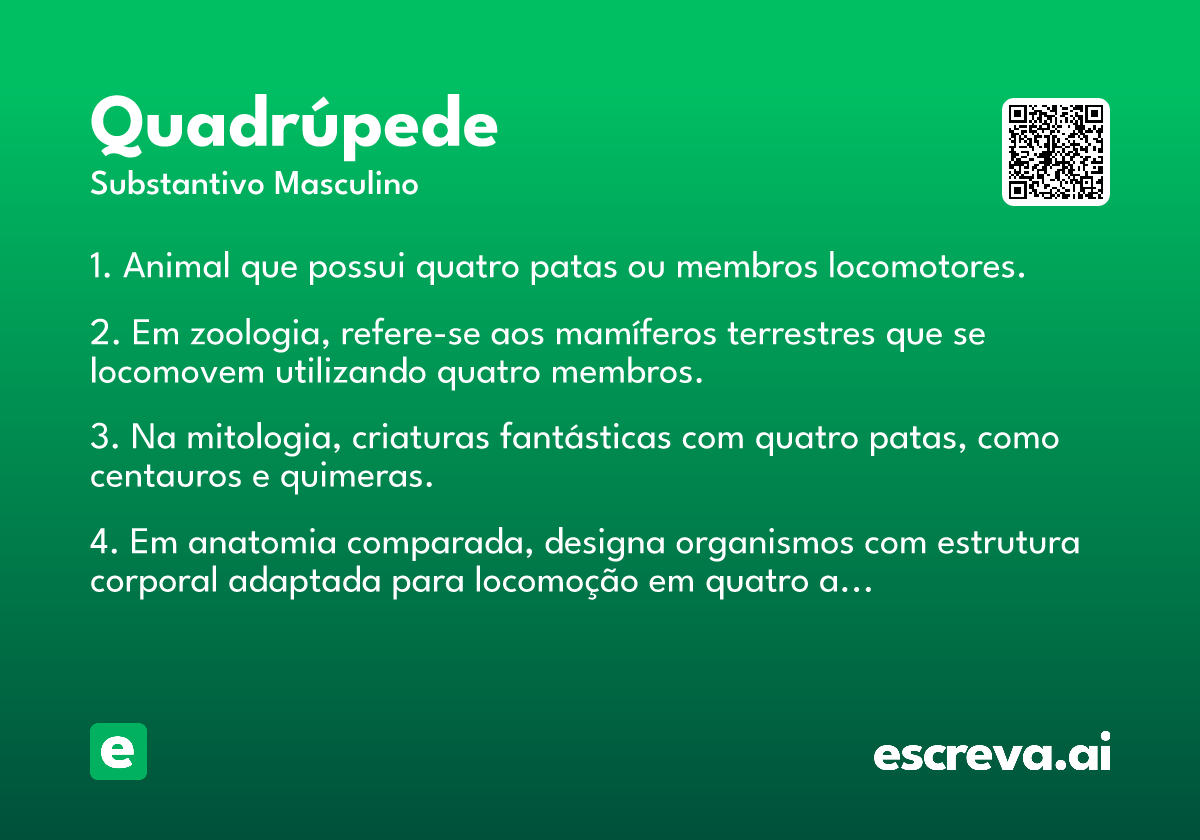 Quadrúpede
Substantivo Masculino

1. Animal que possui quatro patas ou membros locomotores.

2. Em zoologia, refere-se aos mamíferos terrestres que se locomovem utilizando quatro membros.

3. Na mitologia, criaturas fantásticas com quatro patas, como centauros e quimeras.

4. Em anatomia comparada, designa organismos com estrutura corporal adaptada para locomoção em quatro a...

e

escreva.ai